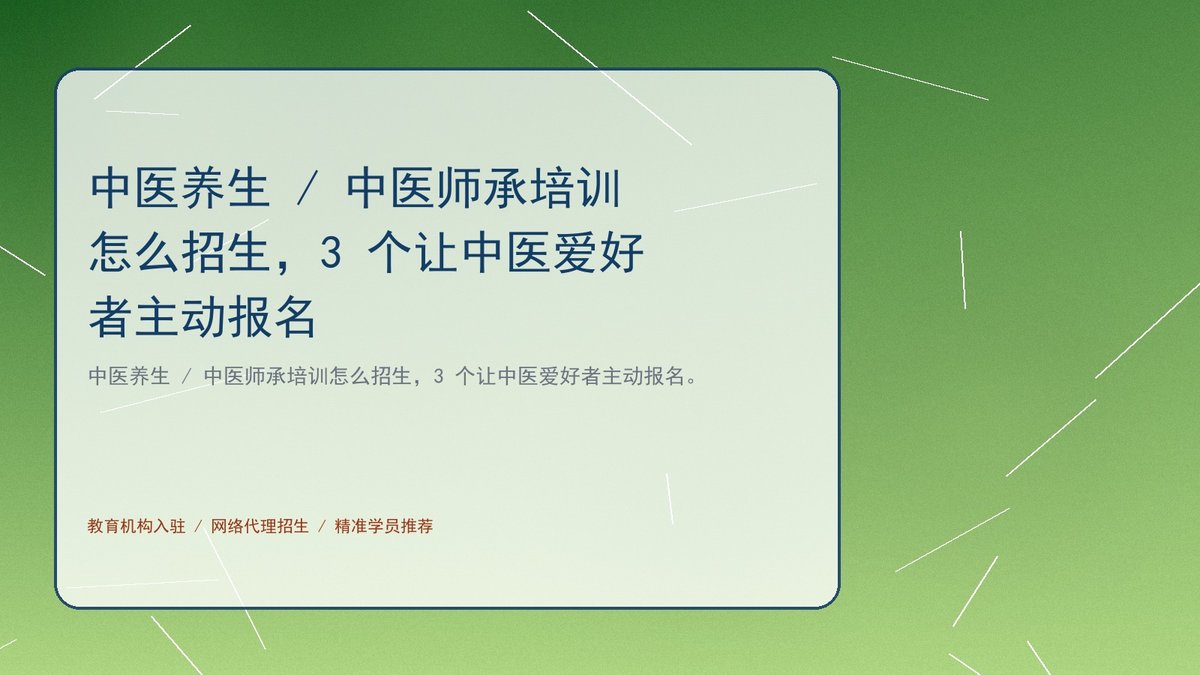 中医养生 / 中医师承培训怎么招生，3 个让中医爱好者主动报名

中医养生 / 中医师承培训怎么招生，3 个让中医爱好者主动报名。

教育机构入驻 / 网络代理招生 / 精准学员推荐